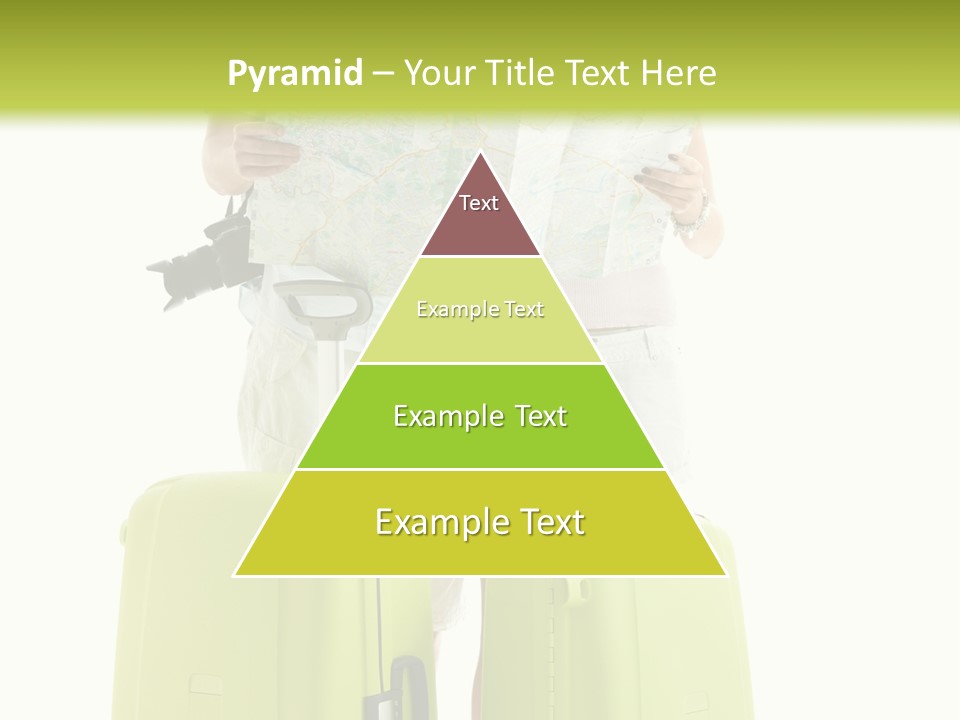 Pyramid – Your Title Text Here

Text

Example Text

Example Text

Example Text